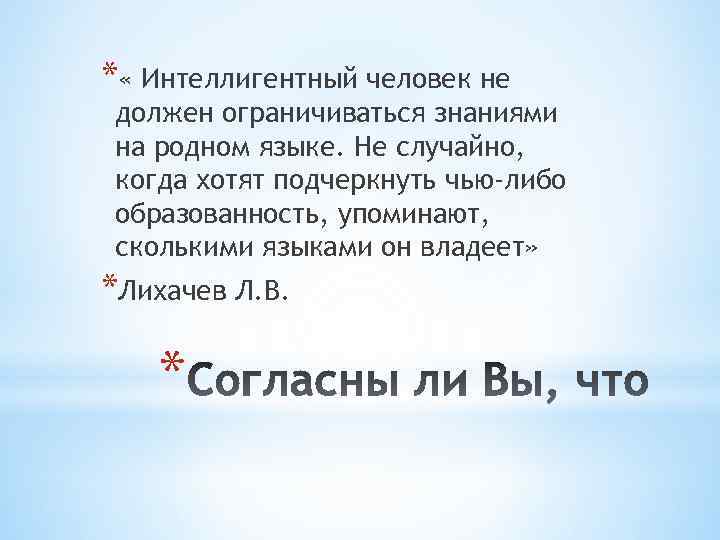 *« Интеллигентный человек не должен ограничиваться знаниями на родном языке. Не случайно, когда хотят подчеркнуть чью-либо образованность, упоминают, сколькими языками он владеет»

*Лихачев Л.В.

*Согласны ли Вы, что